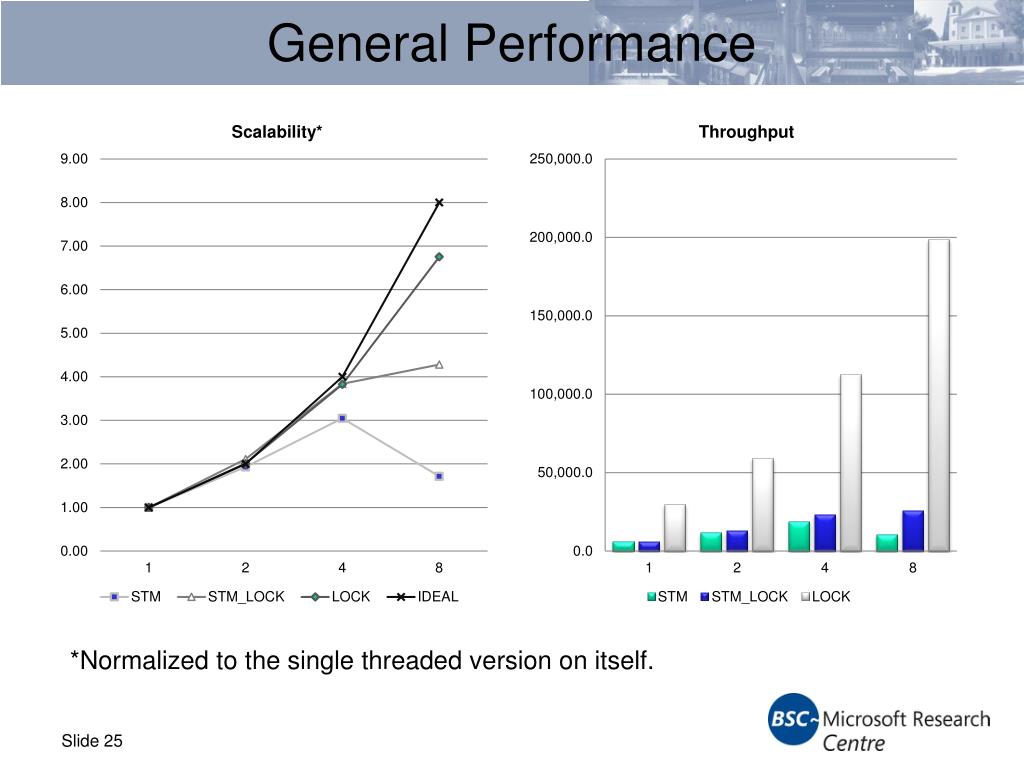 General Performance

Scalability*

9.00
8.00
7.00
6.00
5.00
4.00
3.00
2.00
1.00
0.00

1 2 4 8

STM STM_LOCK LOCK IDEAL

Throughput

250,000.0
200,000.0
150,000.0
100,000.0
50,000.0
0.0

1 2 4 8

STM STM_LOCK LOCK

*Normalized to the single threaded version on itself.

Slide 25

BSC Microsoft Research Centre